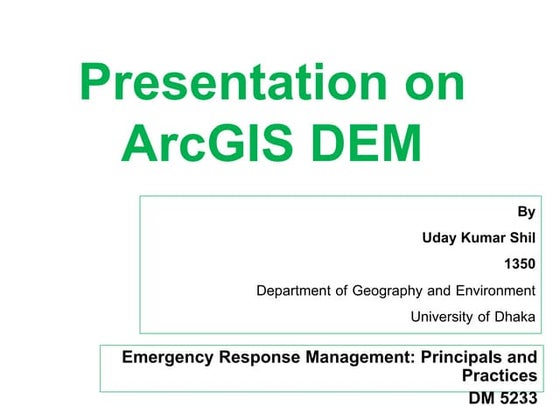 Presentation on ArcGIS DEM

By

Uday Kumar Shil

1350

Department of Geography and Environment

University of Dhaka

Emergency Response Management: Principals and Practices

DM 5233